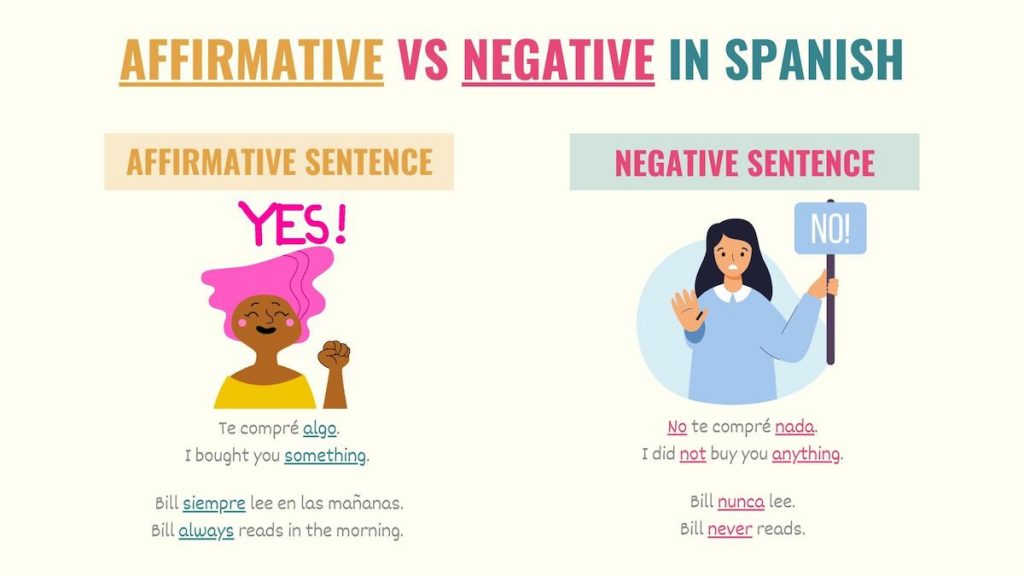 AFFIRMATIVE VS NEGATIVE IN SPANISH

AFFIRMATIVE SENTENCE

YES!

Te compré algo.
I bought you something.

Bill siempre lee en las mañanas.
Bill always reads in the morning.

NEGATIVE SENTENCE

NO!

No te compré nada.
I did not buy you anything.

Bill nunca lee.
Bill never reads.